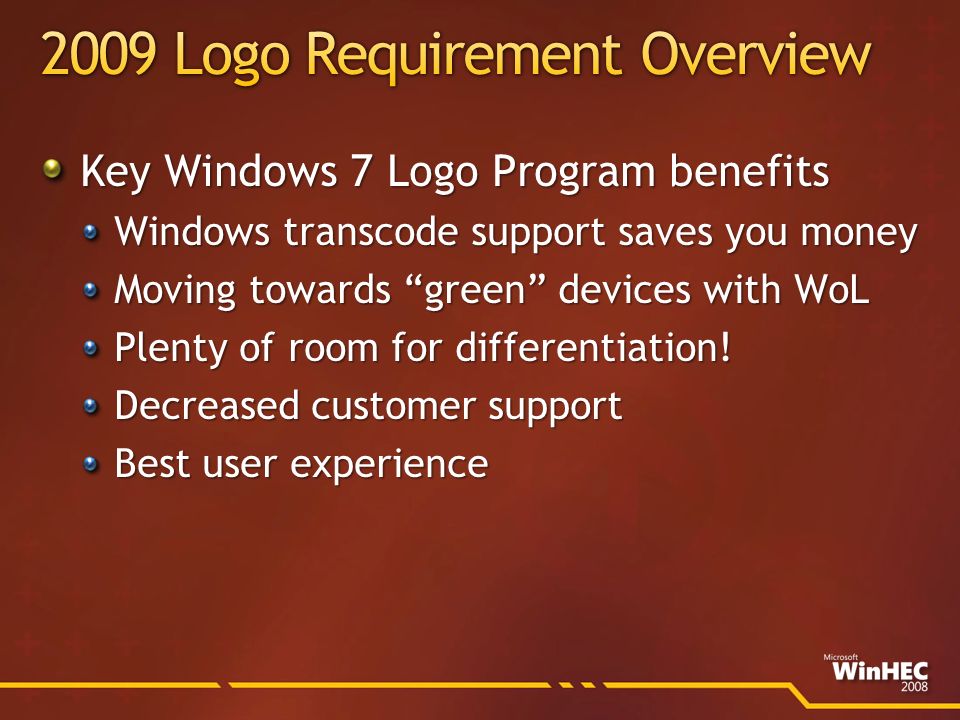 2009 Logo Requirement Overview

Key Windows 7 Logo Program benefits
Windows transcode support saves you money
Moving towards “green” devices with WoL
Plenty of room for differentiation!
Decreased customer support
Best user experience

Microsoft
WinHEC
2008